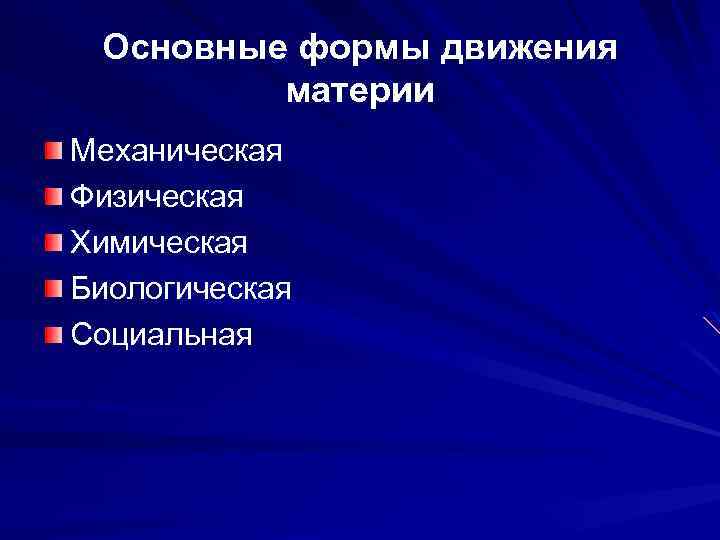 Основные формы движения материи

Механическая
Физическая
Химическая
Биологическая
Социальная